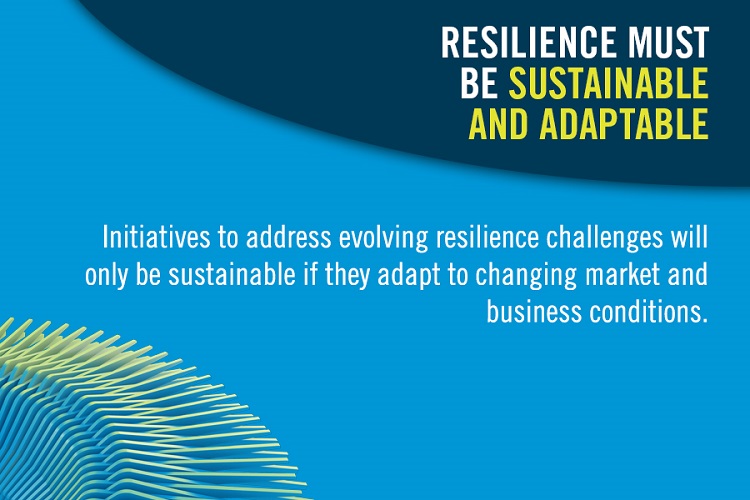 RESILIENCE MUST BE SUSTAINABLE AND ADAPTABLE

Initiatives to address evolving resilience challenges will only be sustainable if they adapt to changing market and business conditions.